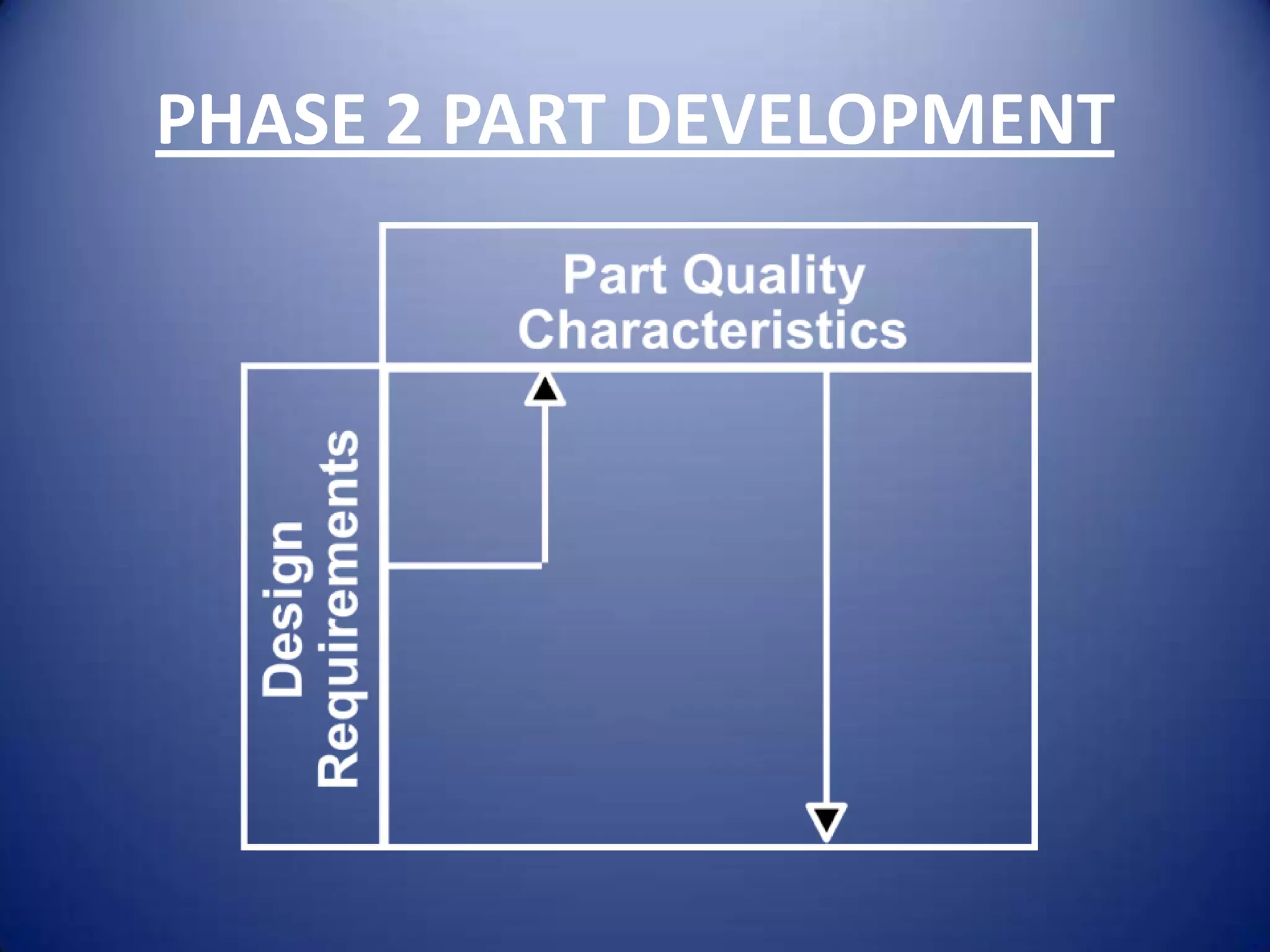 PHASE 2 PART DEVELOPMENT

Part Quality Characteristics

Design Requirements